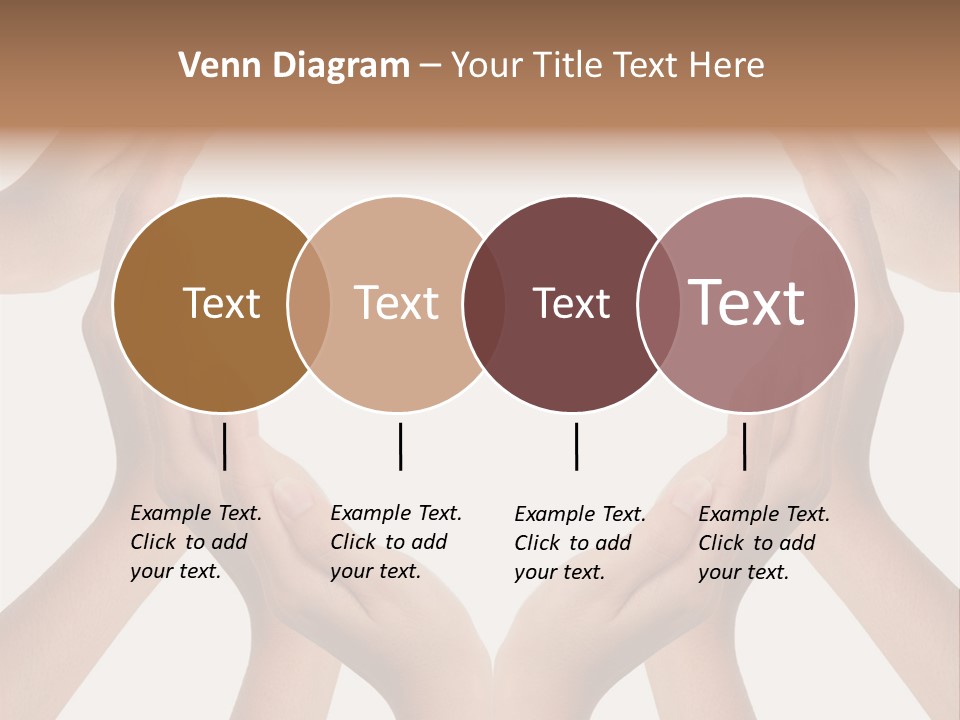 Venn Diagram – Your Title Text Here

Text

Text

Text

Text

Example Text. Click to add your text.

Example Text. Click to add your text.

Example Text. Click to add your text.

Example Text. Click to add your text.